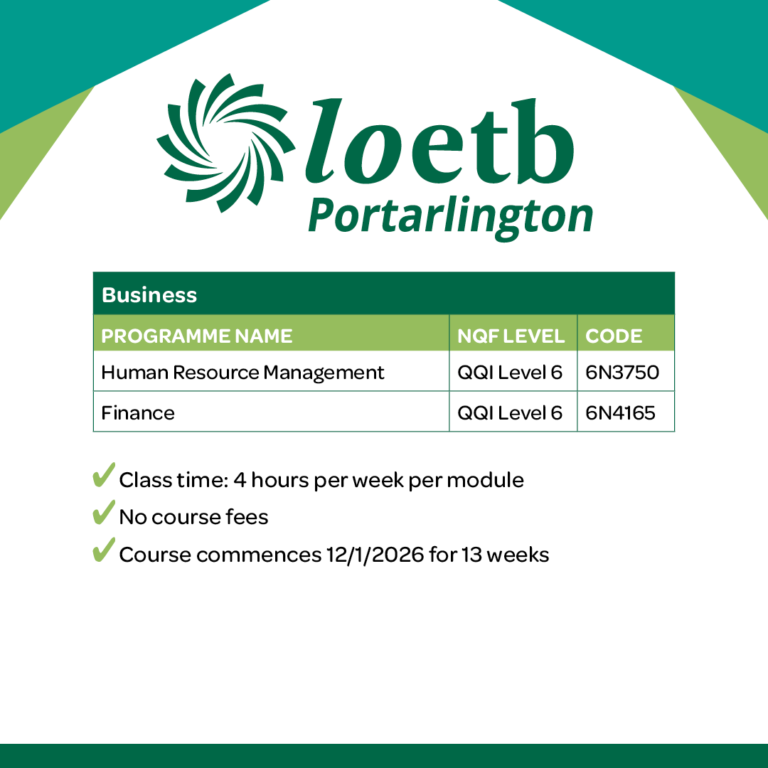 loetb
Portarlington

Business

| PROGRAMME NAME | NQF LEVEL | CODE |
|---|---|---|
| Human Resource Management | QQI Level 6 | 6N3750 |
| Finance | QQI Level 6 | 6N4165 |

✓ Class time: 4 hours per week per module
✓ No course fees
✓ Course commences 12/1/2026 for 13 weeks